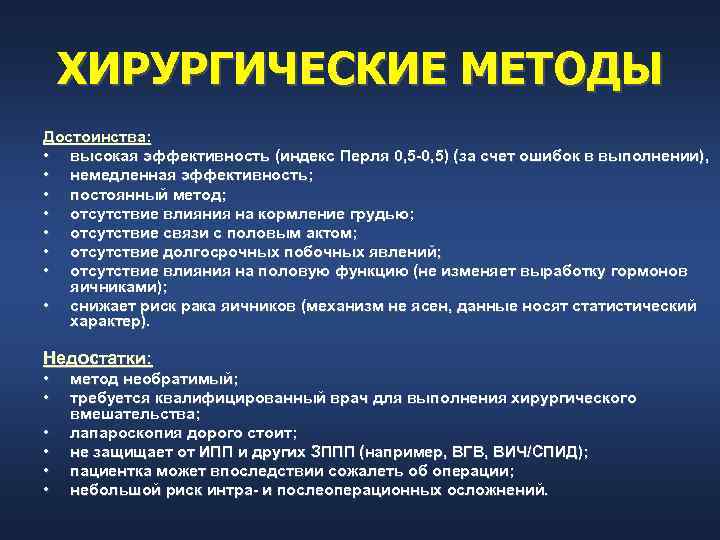 ХИРУРГИЧЕСКИЕ МЕТОДЫ

Достоинства:
• высокая эффективность (индекс Перля 0,5-0,5) (за счет ошибок в выполнении),
• немедленная эффективность;
• постоянный метод;
• отсутствие влияния на кормление грудью;
• отсутствие связи с половым актом;
• отсутствие долгосрочных побочных явлений;
• отсутствие влияния на половую функцию (не изменяет выработку гормонов яичниками);
• снижает риск рака яичников (механизм не ясен, данные носят статистический характер).

Недостатки:
• метод необратимый;
• требуется квалифицированный врач для выполнения хирургического вмешательства;
• лапароскопия дорого стоит;
• не защищает от ИПП и других ЗППП (например, ВГВ, ВИЧ/СПИД);
• пациентка может впоследствии сожалеть об операции;
• небольшой риск интра- и послеоперационных осложнений.